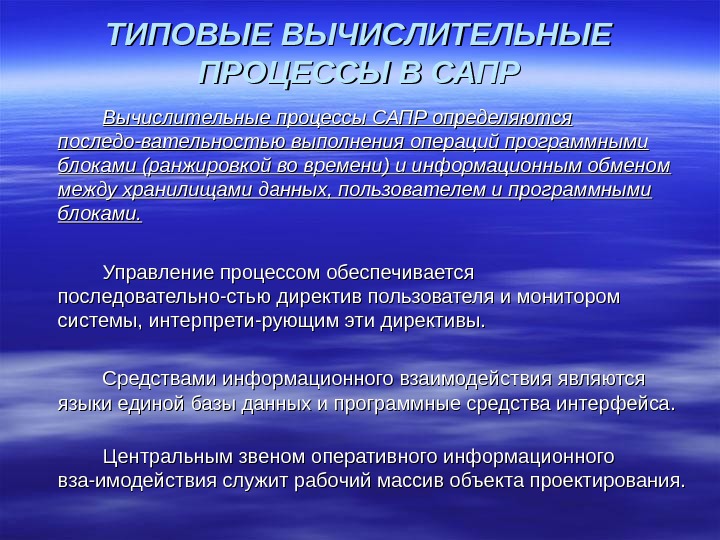 ТИПОВЫЕ ВЫЧИСЛИТЕЛЬНЫЕ ПРОЦЕССЫ В САПР

Вычислительные процессы САПР определяются последо-вательностью выполнения операций программными блоками (ранжировкой во времени) и информационным обменом между хранилищами данных, пользователем и программными блоками.

Управление процессом обеспечивается последовательно-стью директив пользователя и монитором системы, интерпрети-рующим эти директивы.

Средствами информационного взаимодействия являются языки единой базы данных и программные средства интерфейса.

Центральным звеном оперативного информационного вза-имодействия служит рабочий массив объекта проектирования.